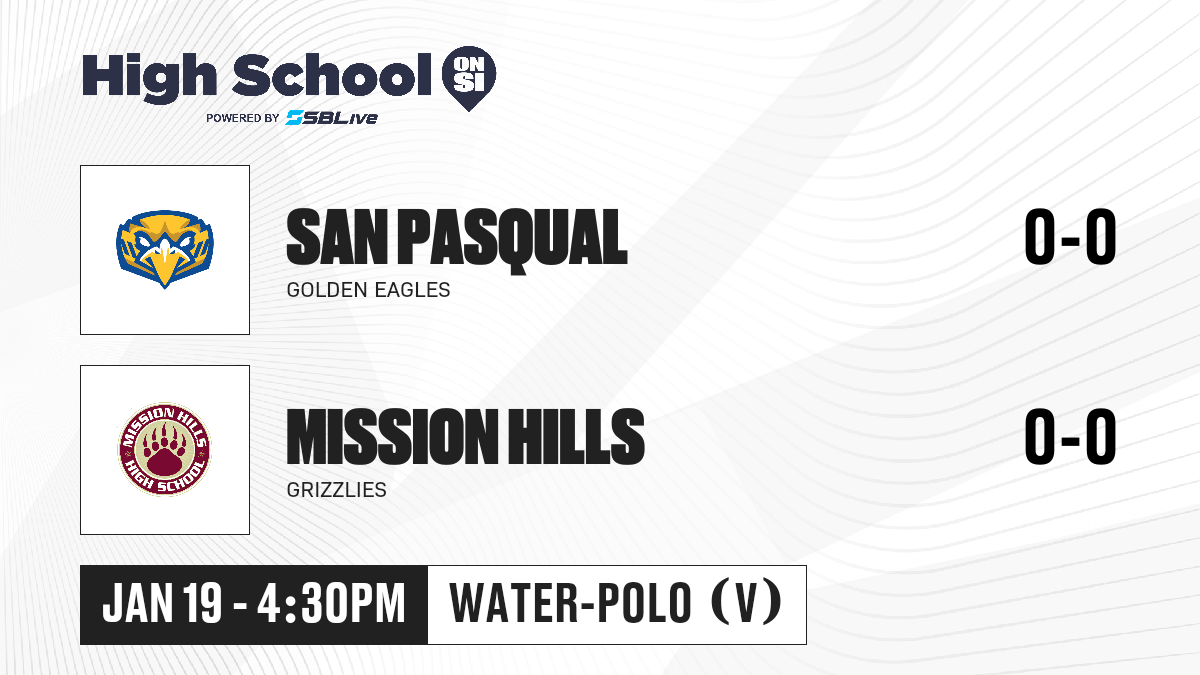 High School ON SI
POWERED BY SBLive

SAN PASQUAL
GOLDEN EAGLES
0-0

MISSION HILLS HIGH SCHOOL

MISSION HILLS
GRIZZLIES
0-0

JAN 19 - 4:30PM
WATER-POLO (V)